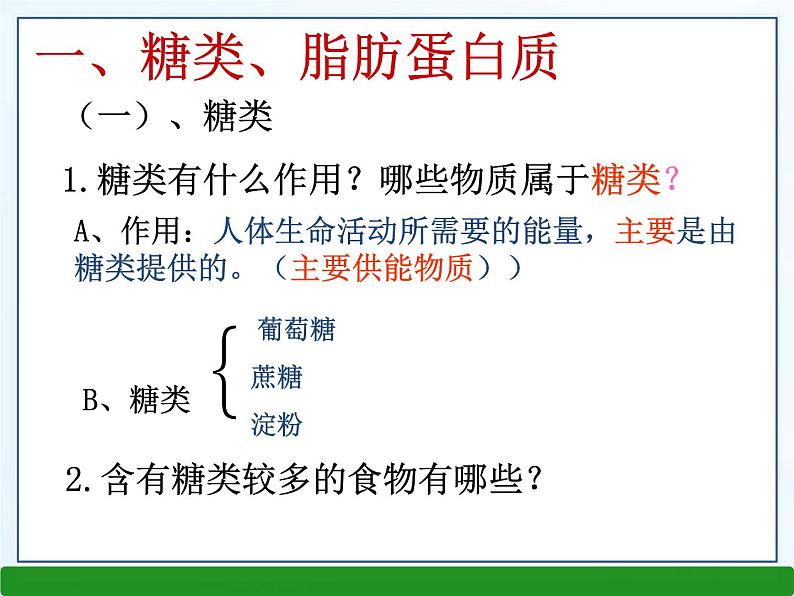 一、糖类、脂肪蛋白质

（一）、糖类

1.糖类有什么作用？哪些物质属于糖类？

A、作用：人体生命活动所需要的能量，主要是由糖类提供的。（主要供能物质））

B、糖类

葡萄糖

蔗糖

淀粉

2.含有糖类较多的食物有哪些？